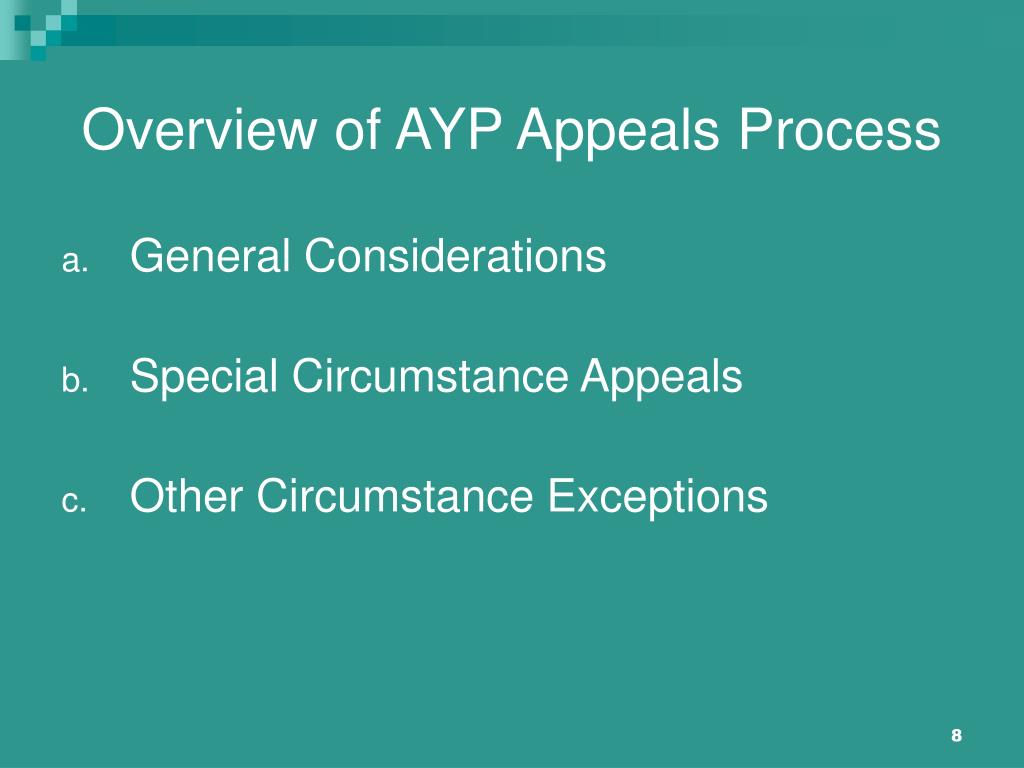 Overview of AYP Appeals Process

a. General Considerations

b. Special Circumstance Appeals

c. Other Circumstance Exceptions

8